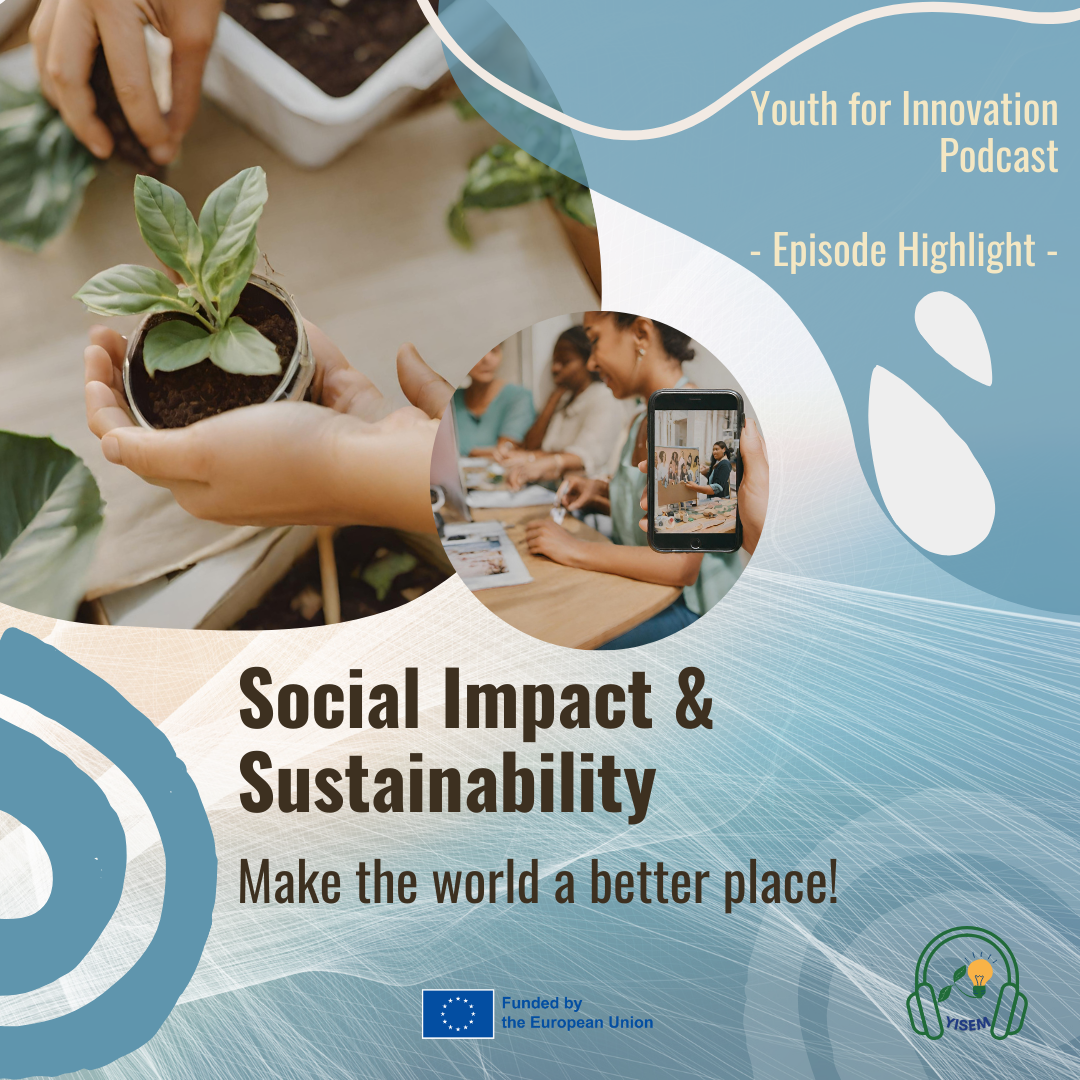 Youth for Innovation Podcast

- Episode Highlight -

Social Impact & Sustainability

Make the world a better place!

Funded by the European Union

YISEM